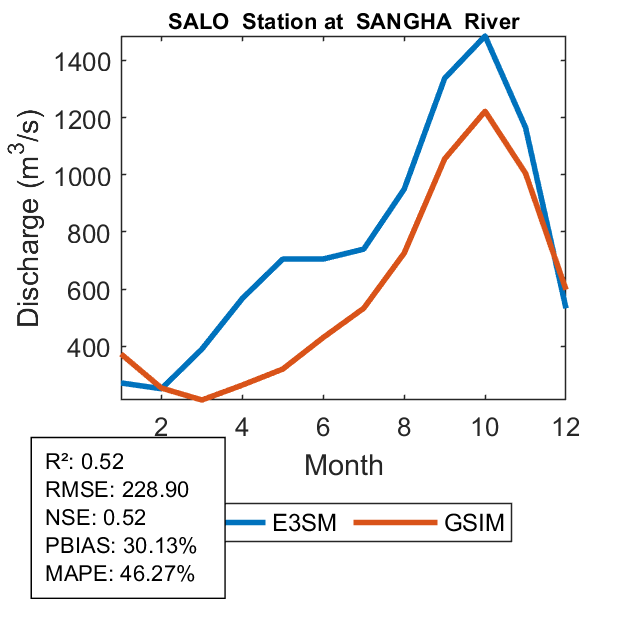 SALO Station at SANGHA River

Discharge ($m^3/s$)

1400
1200
1000
800
600
400

2
4
6
8
10
12

Month

R²: 0.52
RMSE: 228.90
NSE: 0.52
PBIAS: 30.13%
MAPE: 46.27%

E3SM
GSIM